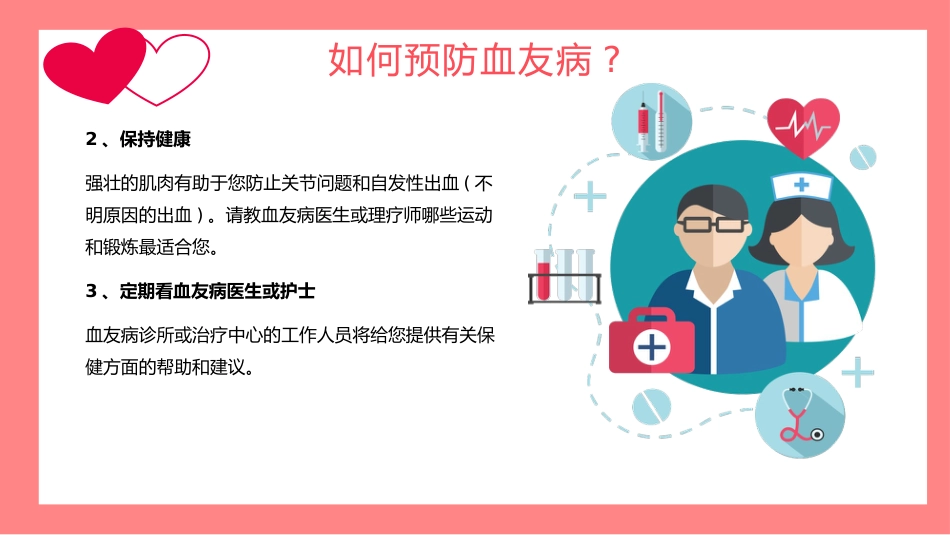 如何预防血友病？

2、保持健康

强壮的肌肉有助于您防止关节问题和自发性出血（不明原因的出血）。请教血友病医生或理疗师哪些运动和锻炼最适合您。

3、定期看血友病医生或护士

血友病诊所或治疗中心的工作人员将给您提供有关保健方面的帮助和建议。